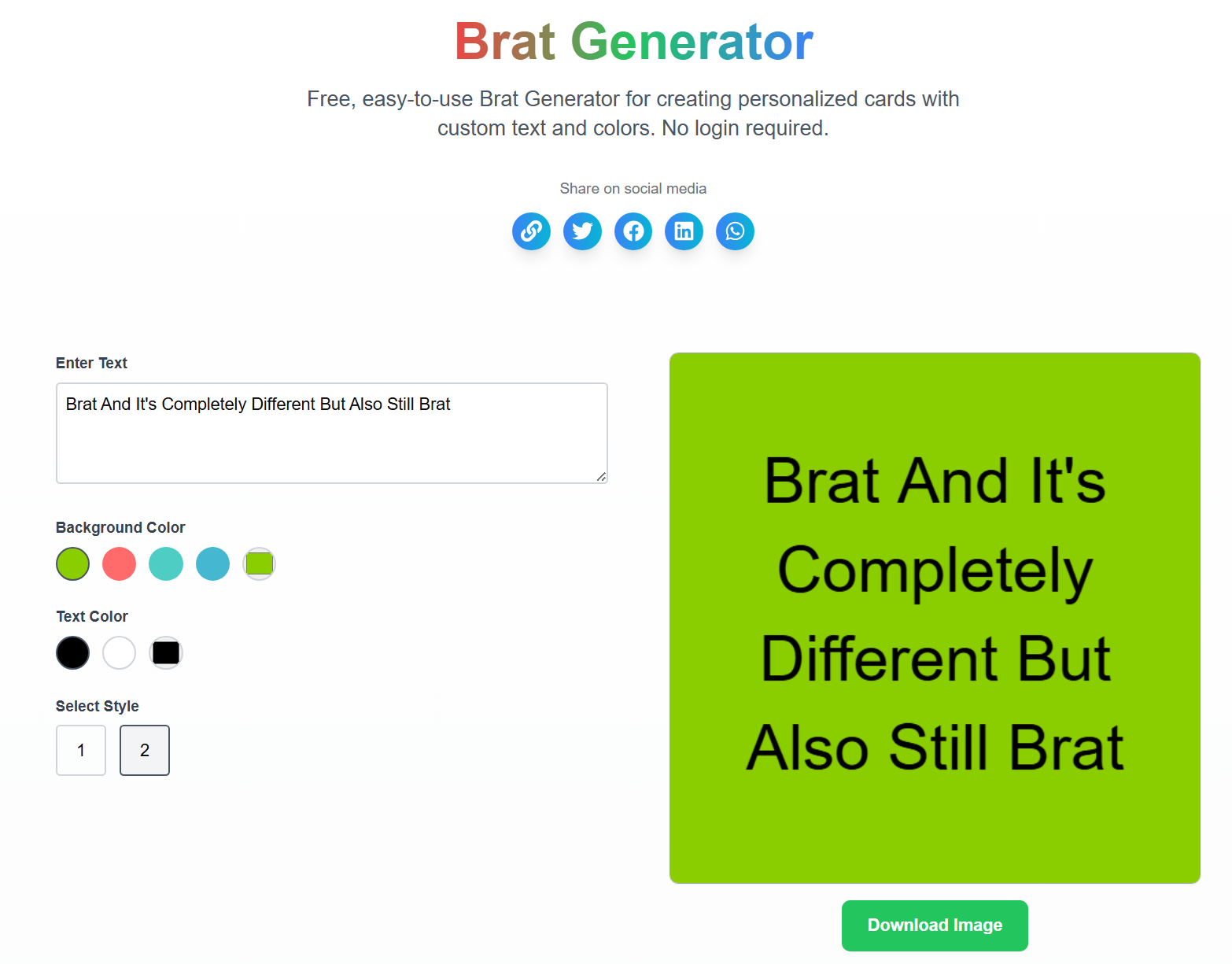 Brat Generator

Free, easy-to-use Brat Generator for creating personalized cards with custom text and colors. No login required.

Share on social media

Enter Text

Brat And It's Completely Different But Also Still Brat

Background Color

Text Color

Select Style

1

2

Brat And It's Completely Different But Also Still Brat

Download Image